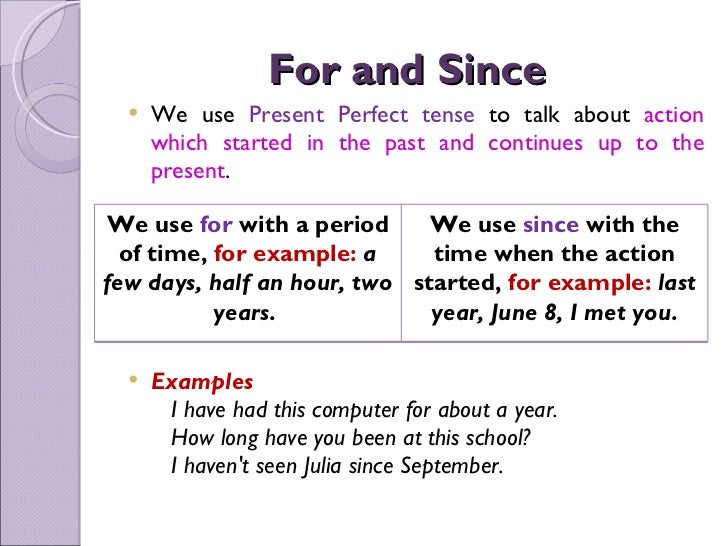 For and Since

• We use Present Perfect tense to talk about action which started in the past and continues up to the present.

| We use for with a period of time, for example: a few days, half an hour, two years. | We use since with the time when the action started, for example: last year, June 8, I met you. |
|---|---|

• Examples
I have had this computer for about a year.
How long have you been at this school?
I haven't seen Julia since September.